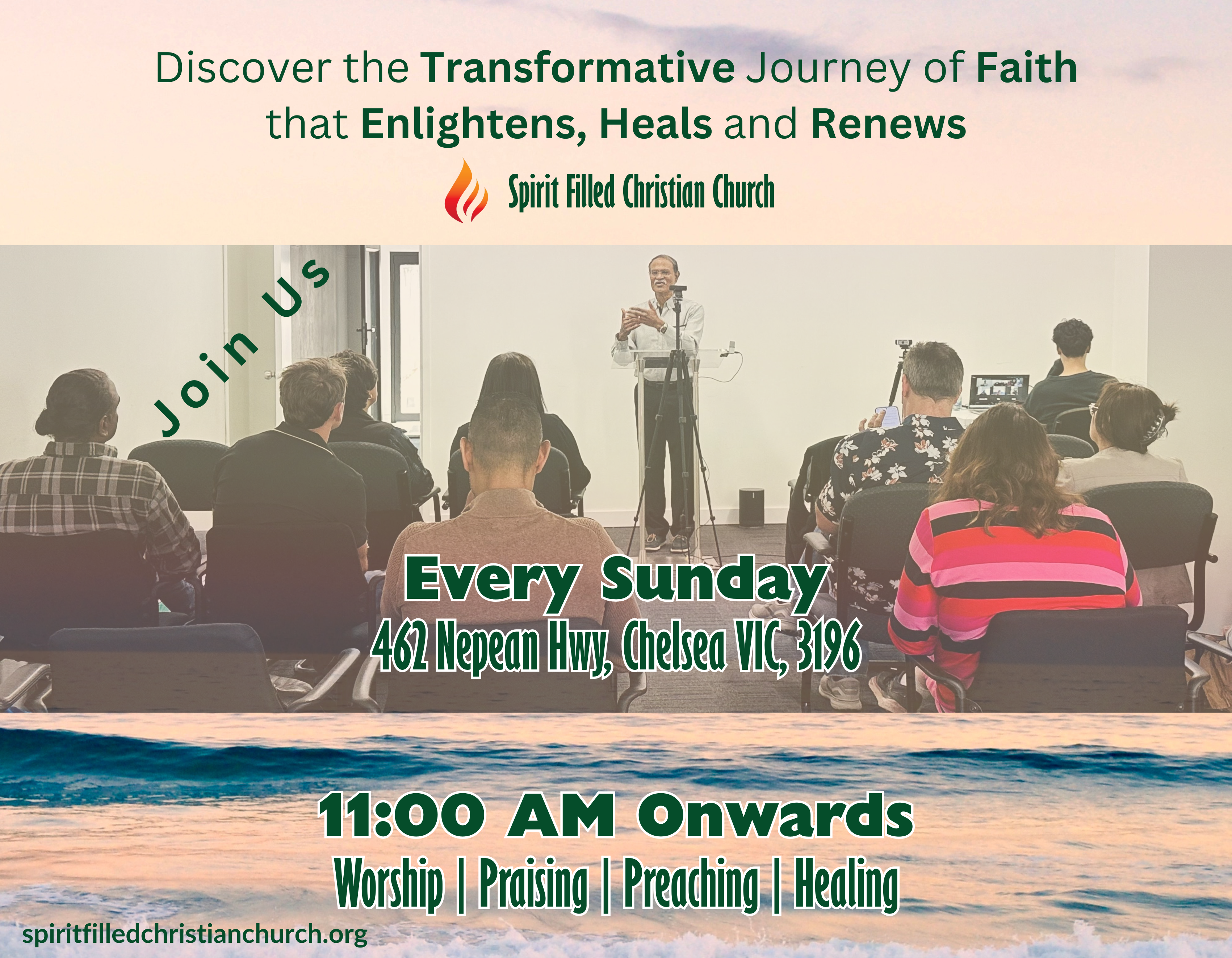 Discover the Transformative Journey of Faith that Enlightens, Heals and Renews

Spirit Filled Christian Church

Join Us

Every Sunday
462 Nepean Hwy, Chelsea VIC, 3196

11:00 AM Onwards
Worship | Praising | Preaching | Healing

spiritfilledchristianchurch.org